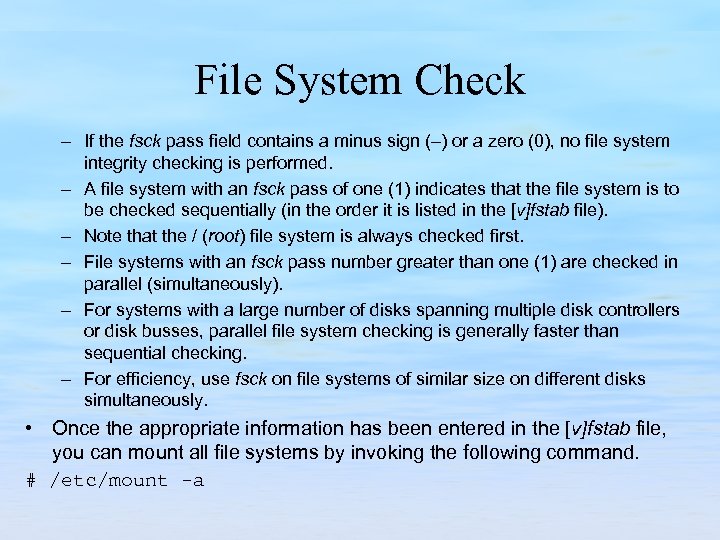 File System Check

– If the fsck pass field contains a minus sign (–) or a zero (0), no file system integrity checking is performed.

– A file system with an fsck pass of one (1) indicates that the file system is to be checked sequentially (in the order it is listed in the [v]fstab file).

– Note that the / (root) file system is always checked first.

– File systems with an fsck pass number greater than one (1) are checked in parallel (simultaneously).

– For systems with a large number of disks spanning multiple disk controllers or disk busses, parallel file system checking is generally faster than sequential checking.

– For efficiency, use fsck on file systems of similar size on different disks simultaneously.

• Once the appropriate information has been entered in the [v]fstab file, you can mount all file systems by invoking the following command.

# /etc/mount -a